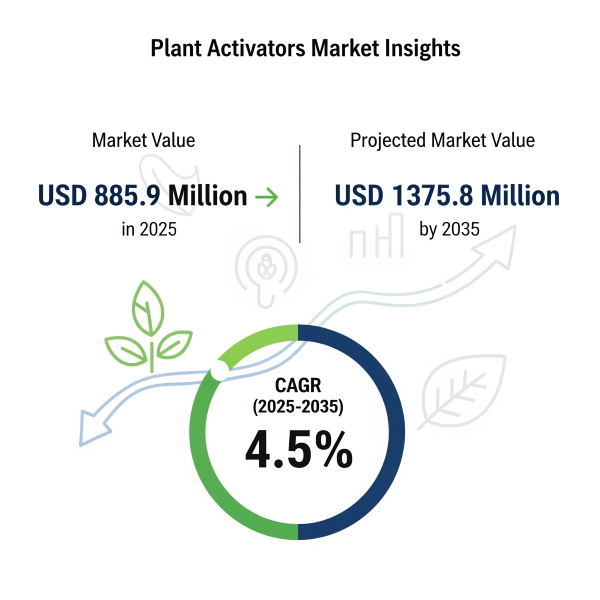 Plant Activators Market Insights

Market Value

USD 885.9 Million →

in 2025

Projected Market Value

USD 1375.8 Million

by 2035

CAGR
(2025-2035)

4.5%